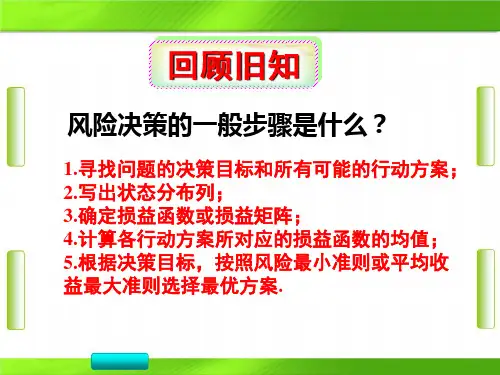 回顾旧知

风险决策的一般步骤是什么？

1.寻找问题的决策目标和所有可能的行动方案；
2.写出状态分布列；
3.确定损益函数或损益矩阵；
4.计算各行动方案所对应的损益函数的均值；
5.根据决策目标，按照风险最小准则或平均收益最大准则选择最优方案.